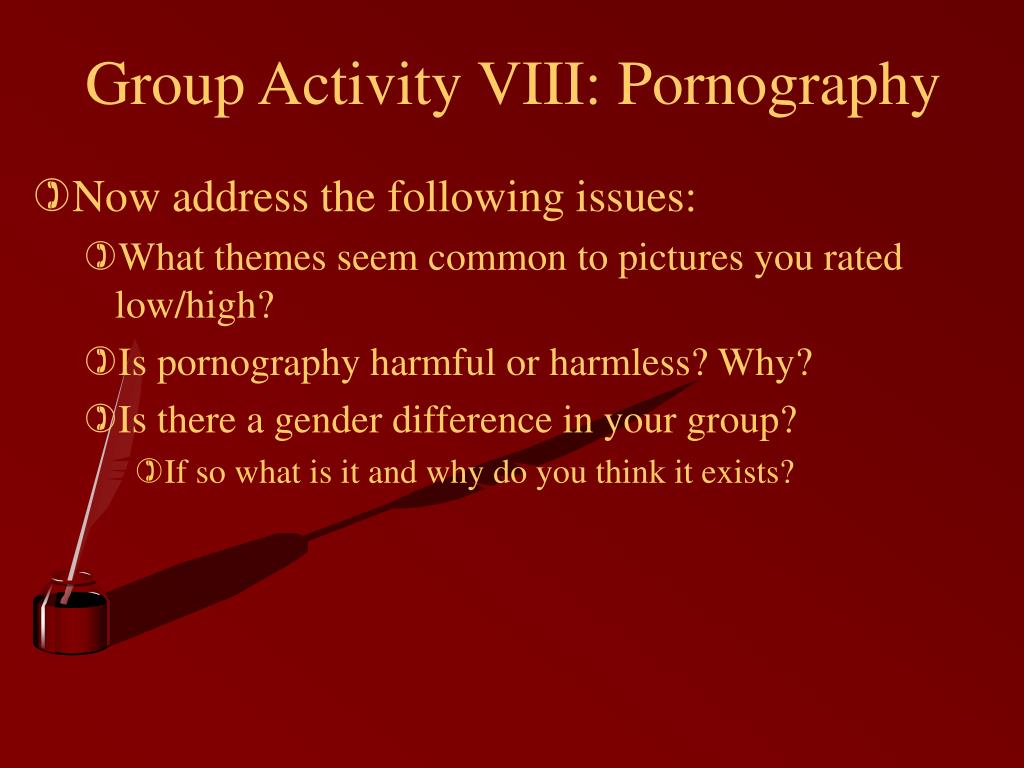 Group Activity VIII: Pornography

Now address the following issues:

What themes seem common to pictures you rated low/high?

Is pornography harmful or harmless? Why?

Is there a gender difference in your group?

If so what is it and why do you think it exists?